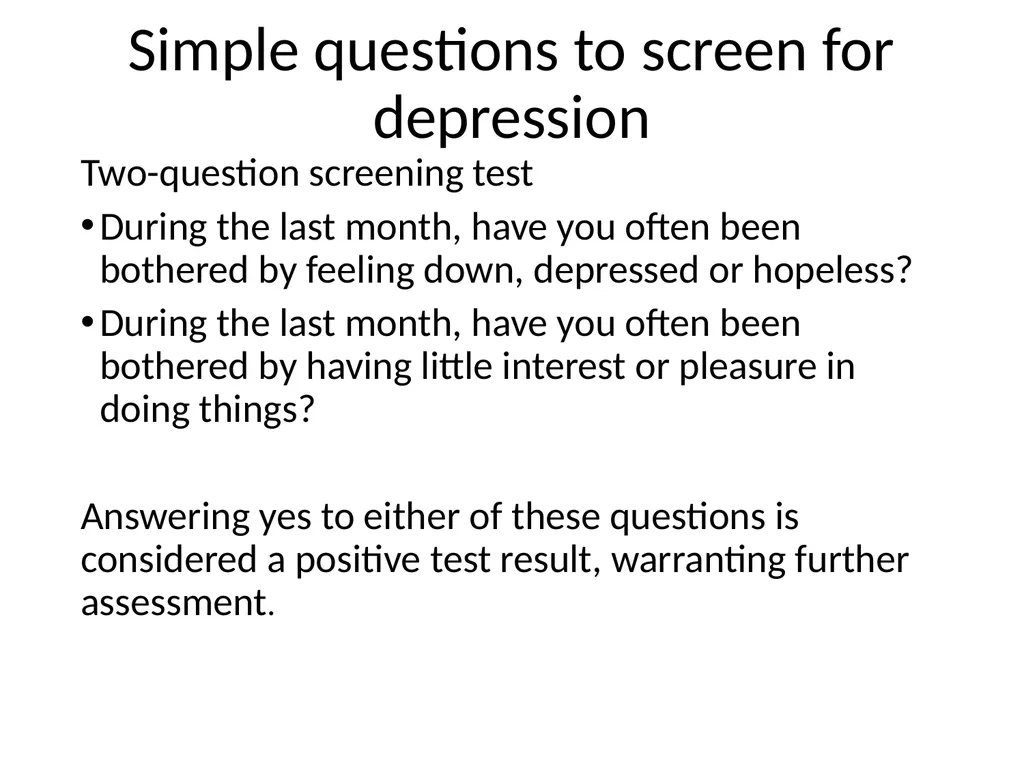 Simple questions to screen for depression

Two-question screening test

• During the last month, have you often been bothered by feeling down, depressed or hopeless?

• During the last month, have you often been bothered by having little interest or pleasure in doing things?

Answering yes to either of these questions is considered a positive test result, warranting further assessment.